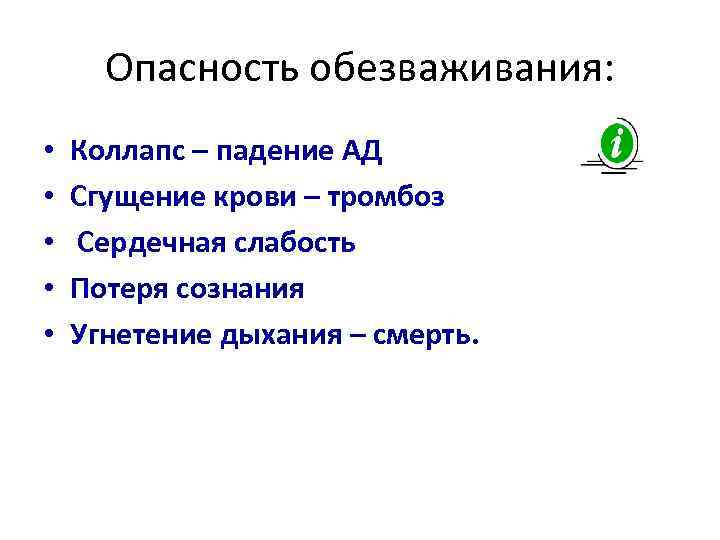 Опасность обезваживания:

• Коллапс – падение АД
• Сгущение крови – тромбоз
• Сердечная слабость
• Потеря сознания
• Угнетение дыхания – смерть.

i